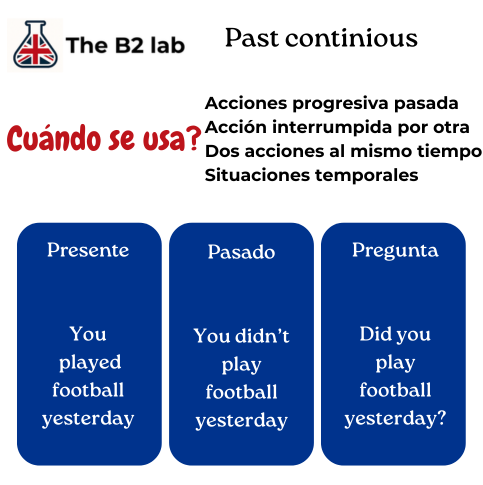 The B2 lab

Past continious

Cuándo se usa?

Acciones progresiva pasada
Acción interrumpida por otra
Dos acciones al mismo tiempo
Situaciones temporales

Presente

You played football yesterday

Pasado

You didn't play football yesterday

Pregunta

Did you play football yesterday?